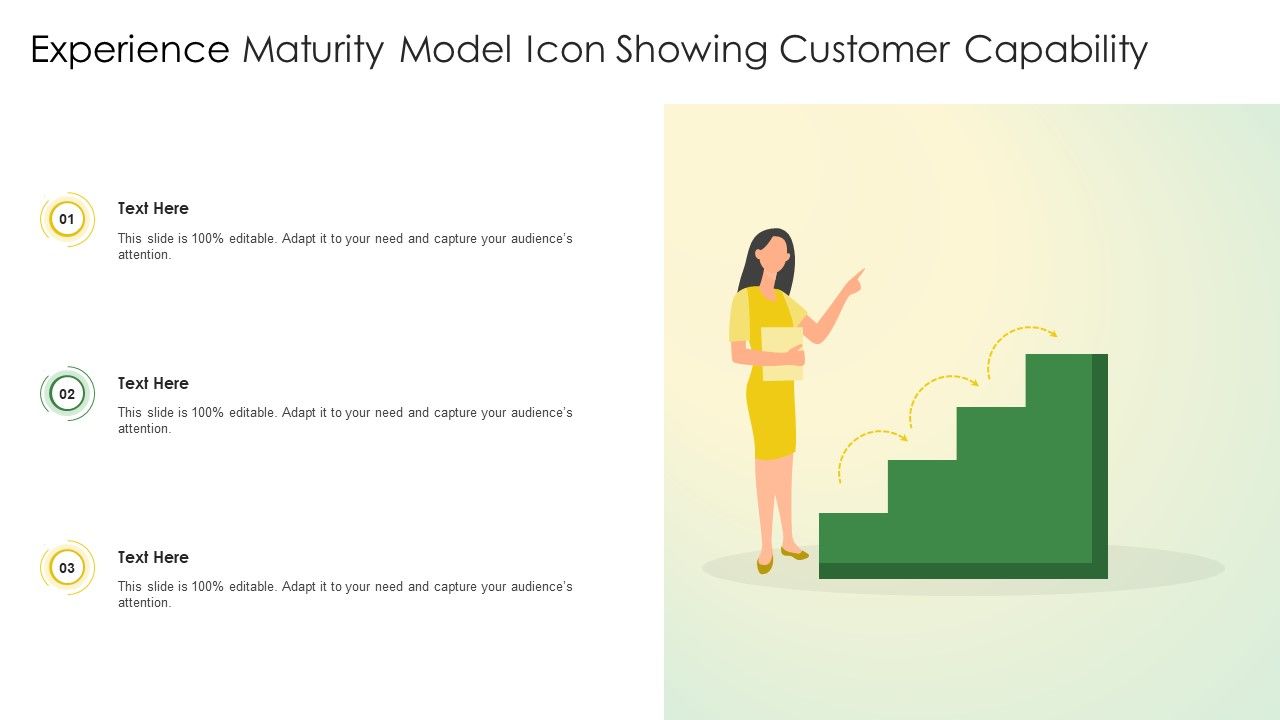 Experience Maturity Model Icon Showing Customer Capability

01

Text Here

This slide is 100% editable. Adapt it to your need and capture your audience's attention.

02

Text Here

This slide is 100% editable. Adapt it to your need and capture your audience's attention.

03

Text Here

This slide is 100% editable. Adapt it to your need and capture your audience's attention.